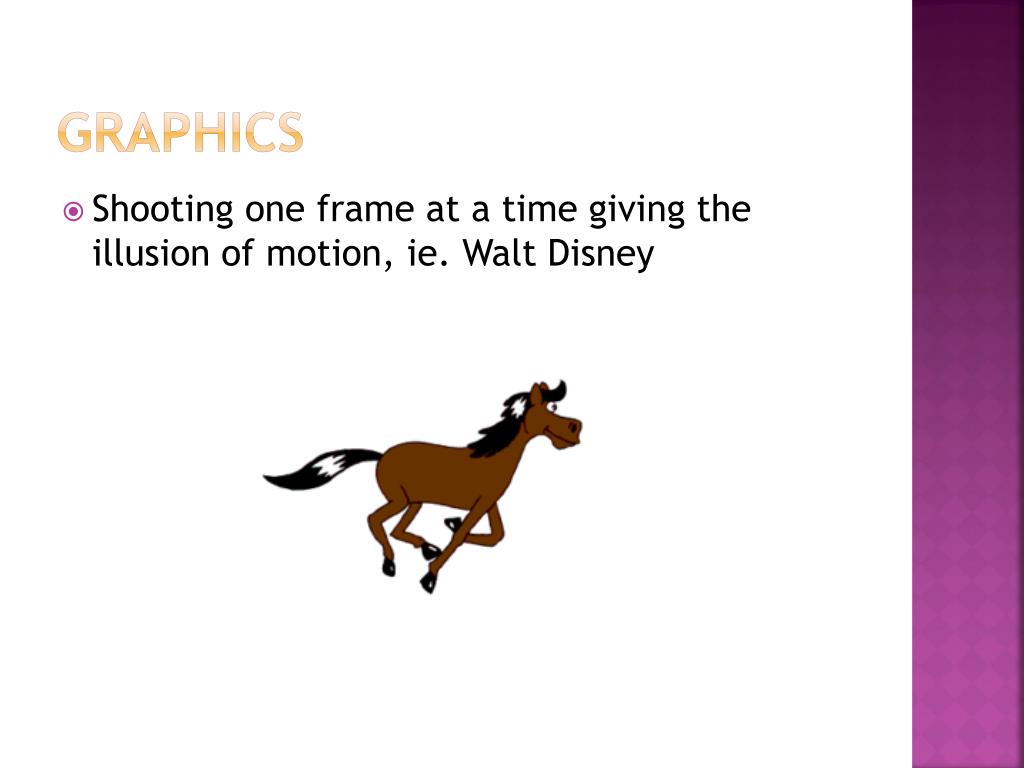 GRAPHICS

Shooting one frame at a time giving the illusion of motion, ie. Walt Disney